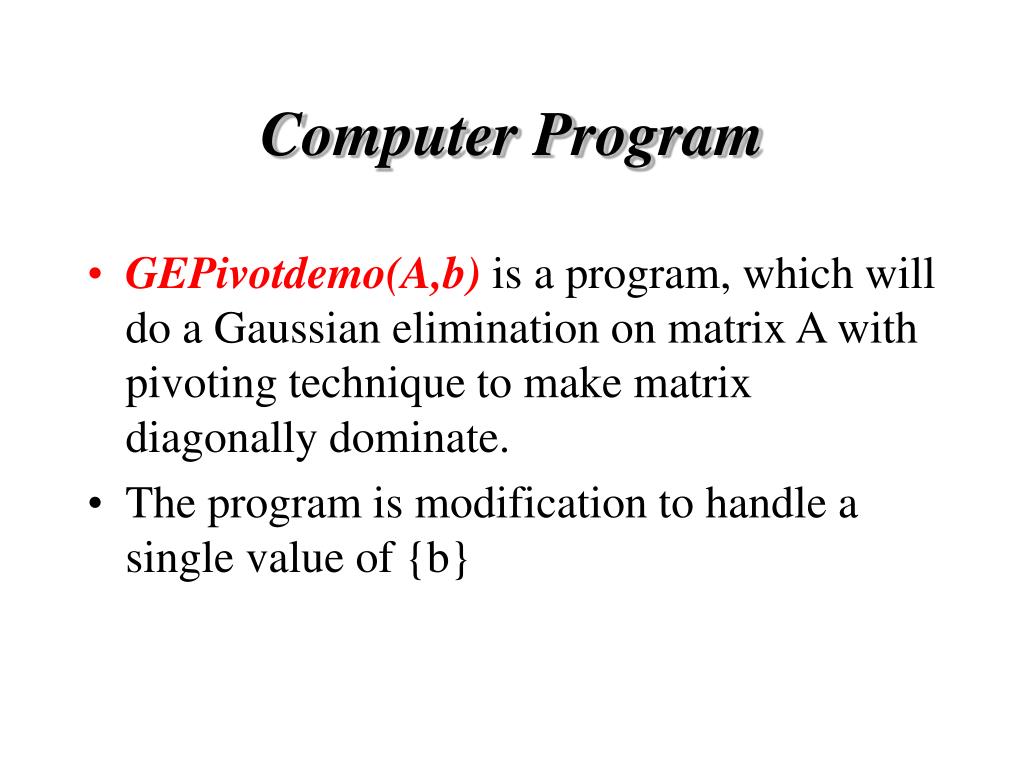 Computer Program

• GEPivotdemo(A,b) is a program, which will do a Gaussian elimination on matrix A with pivoting technique to make matrix diagonally dominate.

• The program is modification to handle a single value of {b}